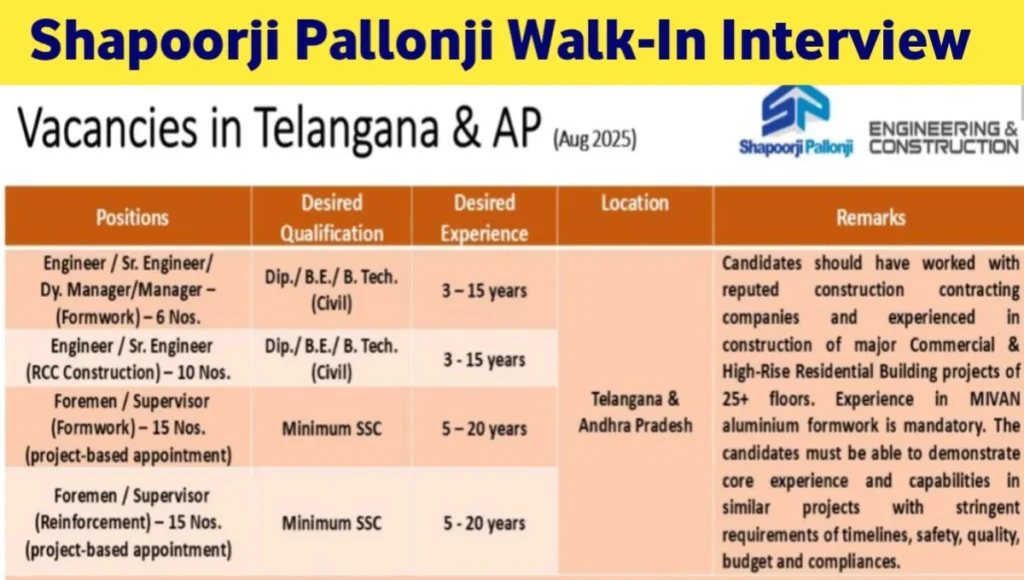 Shapoorji Pallonji Walk-In Interview

Vacancies in Telangana & AP (Aug 2025)

Shapoorji Pallonji ENGINEERING & CONSTRUCTION

| Positions | Desired Qualification | Desired Experience | Location | Remarks |
|---|---|---|---|---|
| Engineer / Sr. Engineer/ Dy. Manager/Manager – (Formwork) – 6 Nos. | Dip./ B.E./ B. Tech. (Civil) | 3 – 15 years | Telangana & Andhra Pradesh | Candidates should have worked with reputed construction contracting companies and experienced in construction of major Commercial & High-Rise Residential Building projects of 25+ floors. Experience in MIVAN aluminium formwork is mandatory. The candidates must be able to demonstrate core experience and capabilities in similar projects with stringent requirements of timelines, safety, quality, budget and compliances. |
| Engineer / Sr. Engineer (RCC Construction) – 10 Nos. | Dip./ B.E./ B. Tech. (Civil) | 3 - 15 years | | |
| Foremen / Supervisor (Formwork) – 15 Nos. (project-based appointment) | Minimum SSC | 5 – 20 years | | |
| Foremen / Supervisor (Reinforcement) – 15 Nos. (project-based appointment) | Minimum SSC | 5 - 20 years | | |